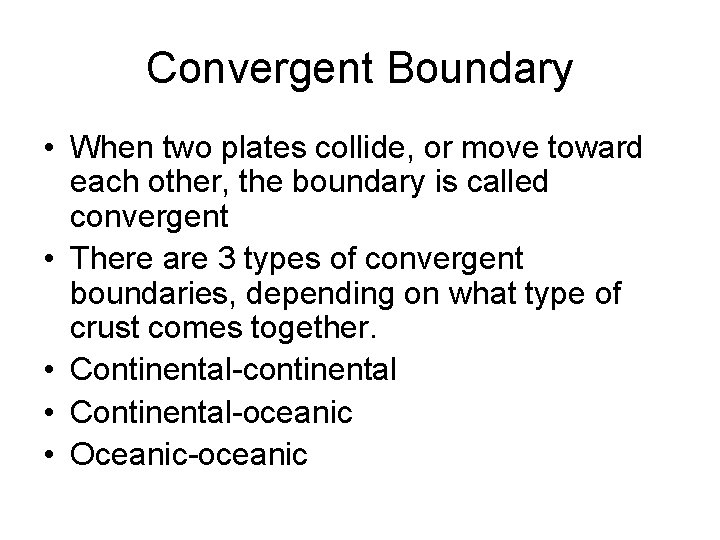 Convergent Boundary

• When two plates collide, or move toward each other, the boundary is called convergent
• There are 3 types of convergent boundaries, depending on what type of crust comes together.
• Continental-continental
• Continental-oceanic
• Oceanic-oceanic